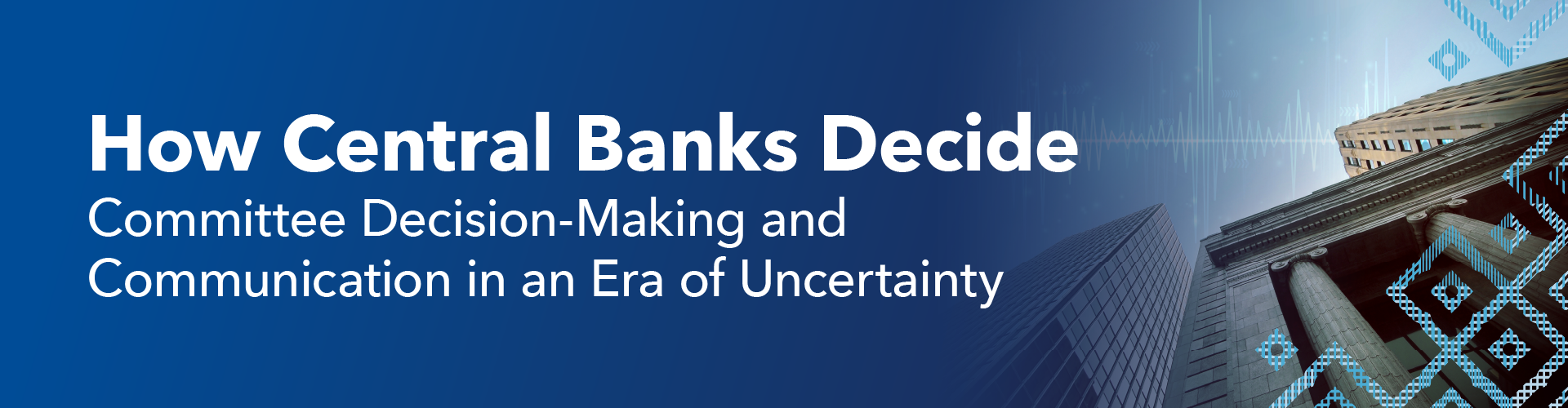 How Central Banks Decide

Committee Decision-Making and Communication in an Era of Uncertainty